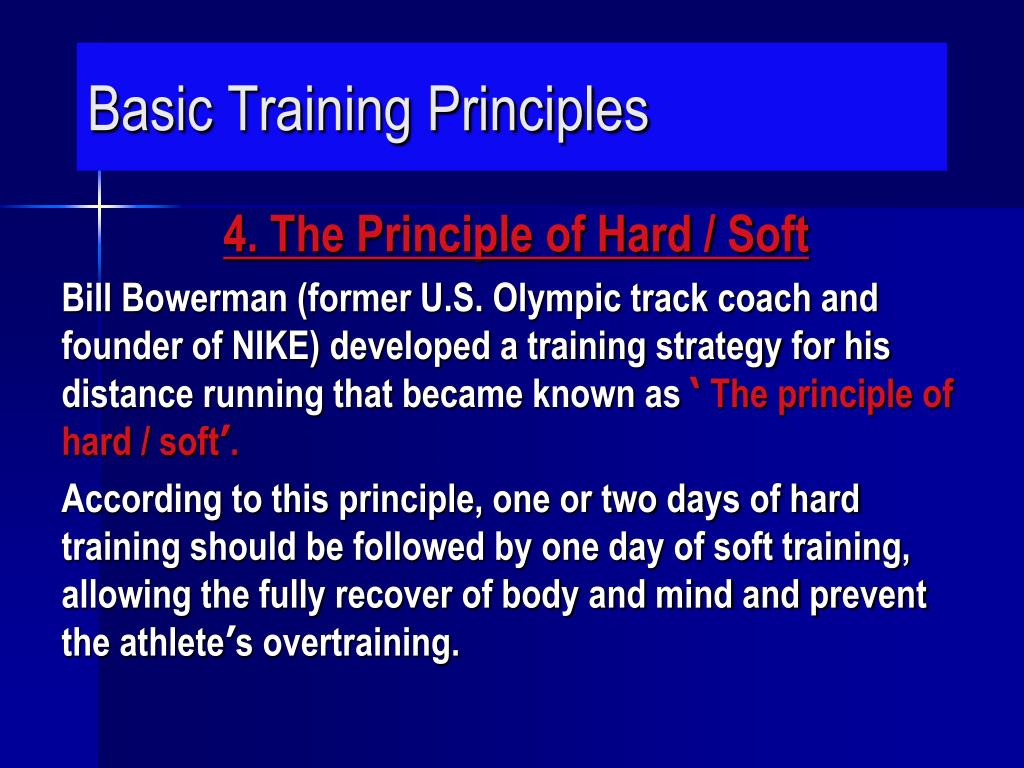 Basic Training Principles

4. The Principle of Hard / Soft

Bill Bowerman (former U.S. Olympic track coach and founder of NIKE) developed a training strategy for his distance running that became known as ‵ The principle of hard / soft′.

According to this principle, one or two days of hard training should be followed by one day of soft training, allowing the fully recover of body and mind and prevent the athlete′s overtraining.